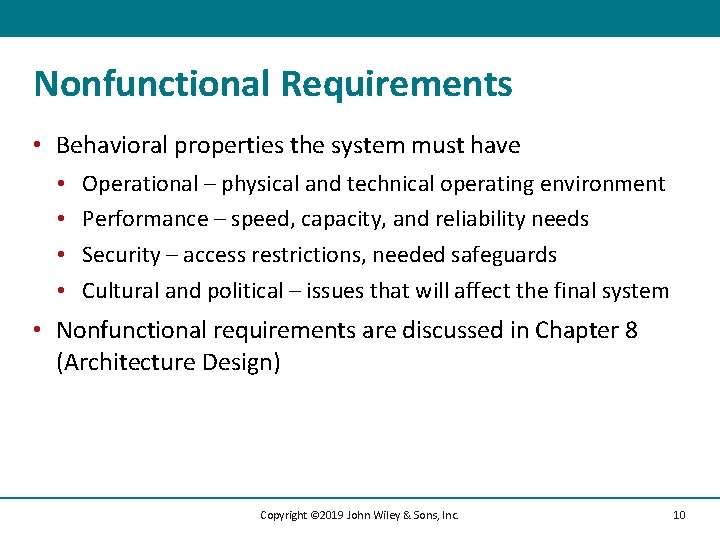 Nonfunctional Requirements

• Behavioral properties the system must have
  • Operational – physical and technical operating environment
  • Performance – speed, capacity, and reliability needs
  • Security – access restrictions, needed safeguards
  • Cultural and political – issues that will affect the final system
• Nonfunctional requirements are discussed in Chapter 8 (Architecture Design)

Copyright ©2019 John Wiley & Sons, Inc.

10